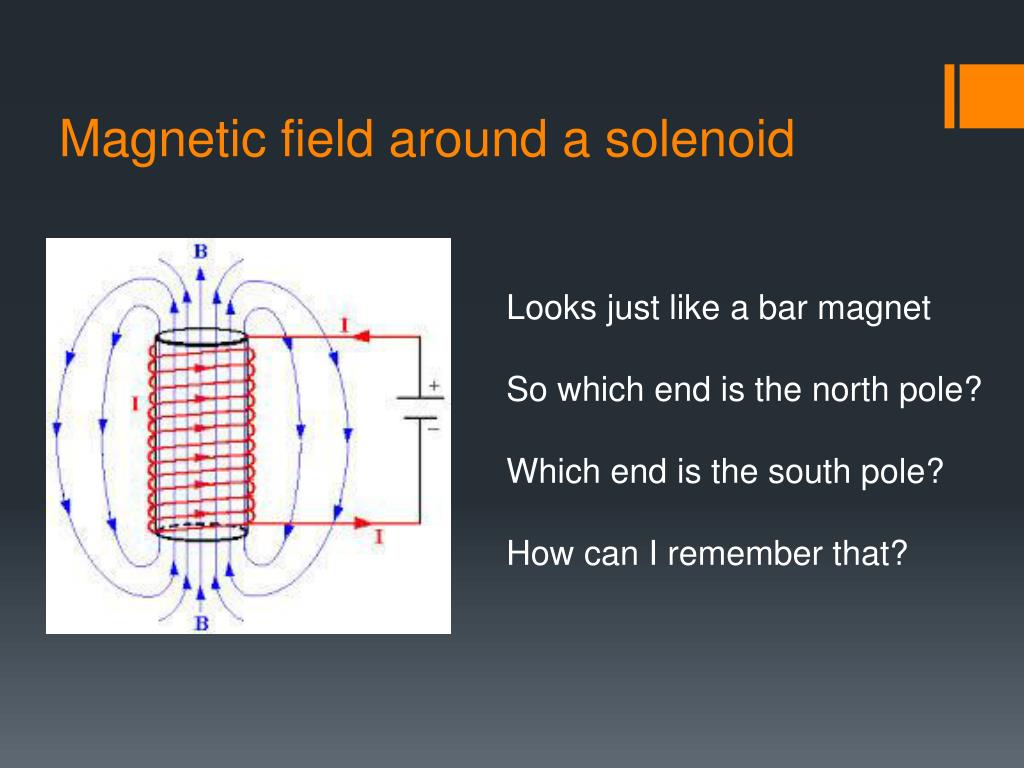 Magnetic field around a solenoid

B
I
I
+
−
I
B

Looks just like a bar magnet

So which end is the north pole?

Which end is the south pole?

How can I remember that?